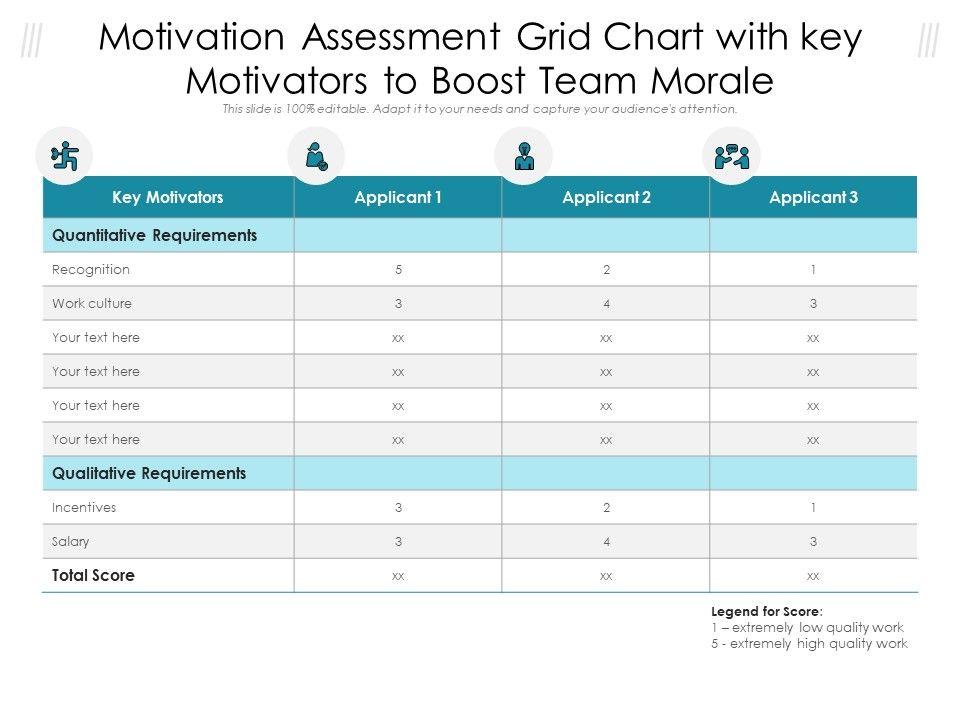 Motivation Assessment Grid Chart with key Motivators to Boost Team Morale

This slide is 100% editable. Adapt it to your needs and capture your audience's attention.

| Key Motivators | Applicant 1 | Applicant 2 | Applicant 3 |
|---|---|---|---|
| Quantitative Requirements | | | |
| Recognition | 5 | 2 | 1 |
| Work culture | 3 | 4 | 3 |
| Your text here | xx | xx | xx |
| Your text here | xx | xx | xx |
| Your text here | xx | xx | xx |
| Your text here | xx | xx | xx |
| Qualitative Requirements | | | |
| Incentives | 3 | 2 | 1 |
| Salary | 3 | 4 | 3 |
| Total Score | xx | xx | xx |

Legend for Score:
1 – extremely low quality work
5 - extremely high quality work